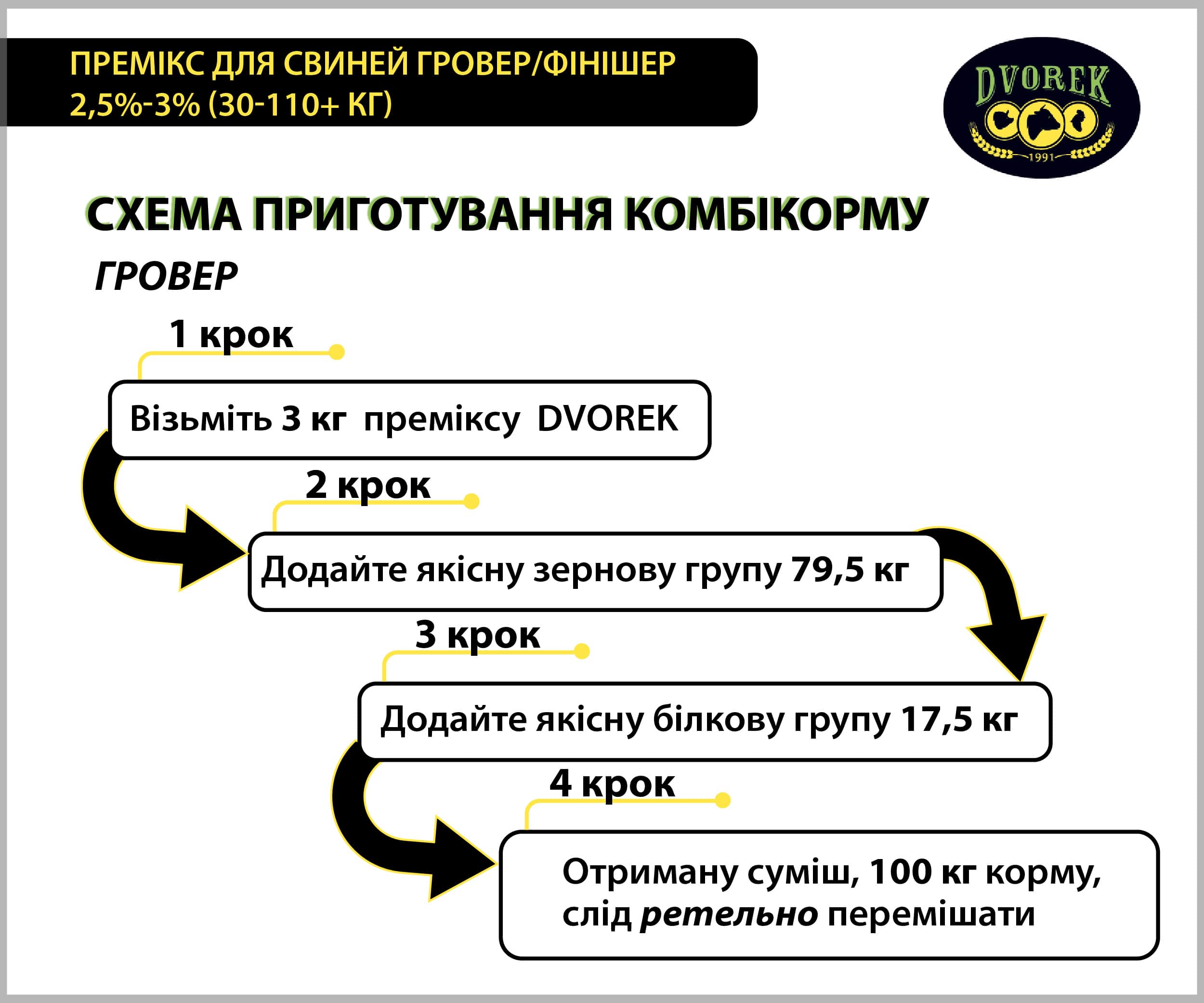 ПРЕМІКС ДЛЯ СВИНЕЙ ГРОВЕР/ФІНІШЕР
2,5%-3% (30-110+ КГ)

DVOREK
1991

СХЕМА ПРИГОТУВАННЯ КОМБІКОРМУ

ГРОВЕР

1 крок

Візьміть 3 кг преміксу DVOREK

2 крок

Додайте якісну зернову групу 79,5 кг

3 крок

Додайте якісну білкову групу 17,5 кг

4 крок

Отриману суміш, 100 кг корму, слід ретельно перемішати